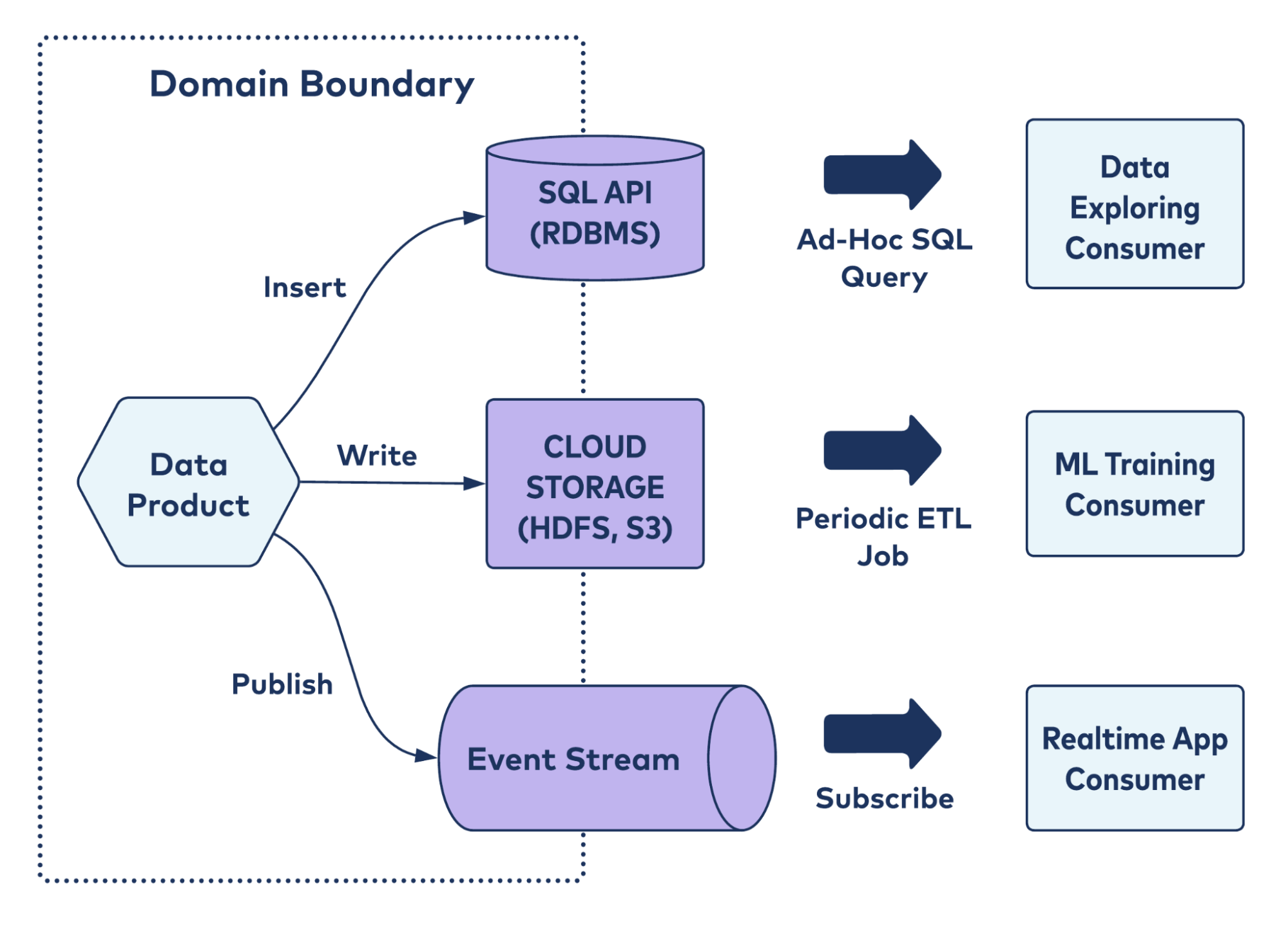 Domain Boundary

Data Product

Insert

Write

Publish

SQL API (RDBMS)

CLOUD STORAGE (HDFS, S3)

Event Stream

Ad-Hoc SQL Query

Periodic ETL Job

Subscribe

Data Exploring Consumer

ML Training Consumer

Realtime App Consumer